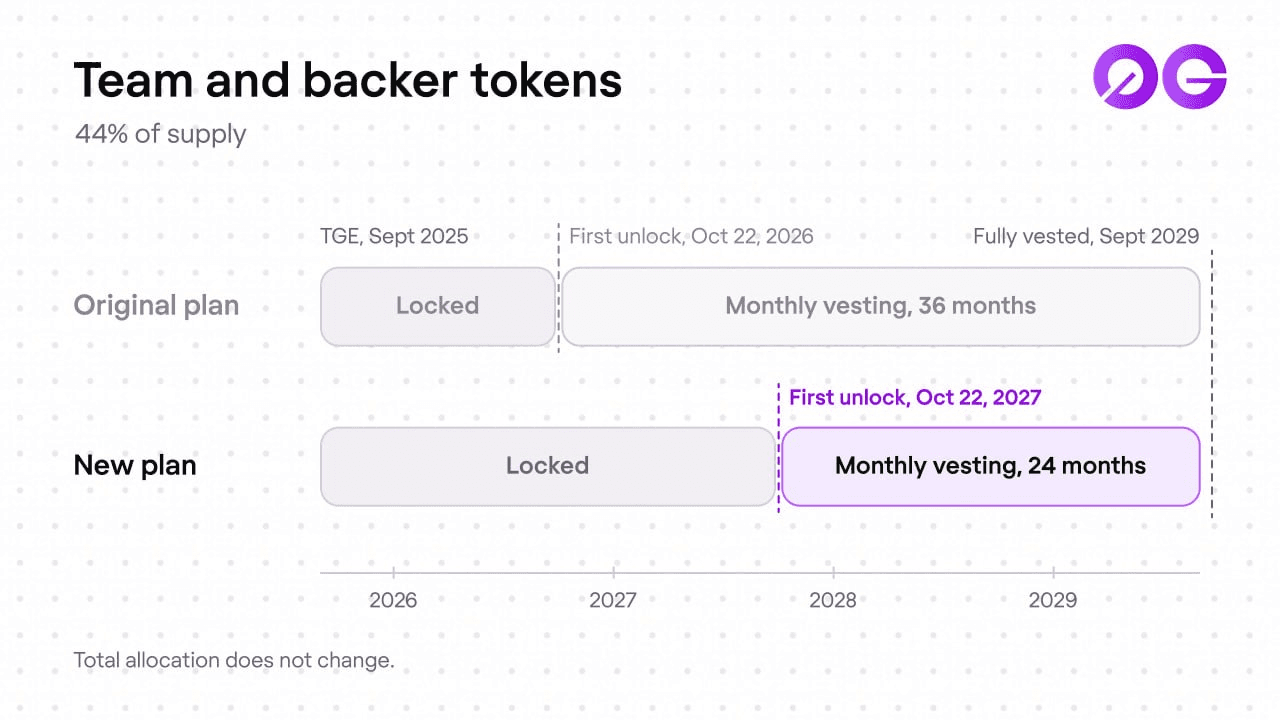 Team and backer tokens
44% of supply

0G

TGE, Sept 2025
First unlock, Oct 22, 2026
Fully vested, Sept 2029

Original plan
Locked
Monthly vesting, 36 months

First unlock, Oct 22, 2027

New plan
Locked
Monthly vesting, 24 months

2026
2027
2028
2029

Total allocation does not change.